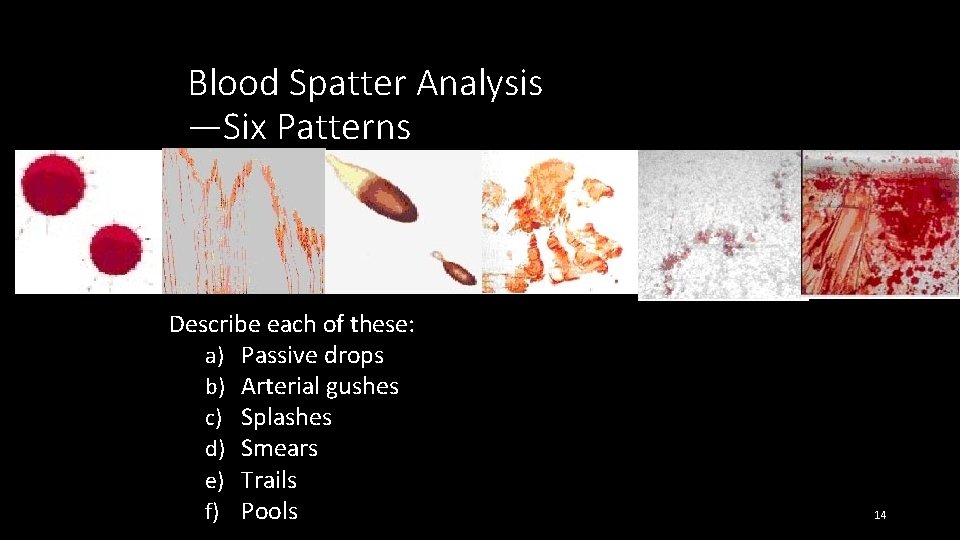 Blood Spatter Analysis
—Six Patterns

Describe each of these:
a) Passive drops
b) Arterial gushes
c) Splashes
d) Smears
e) Trails
f) Pools

14